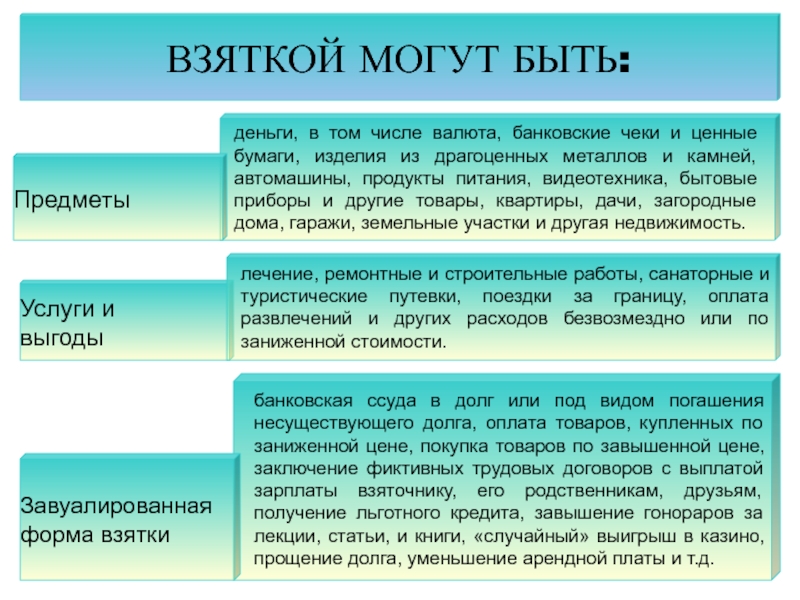 ВЗЯТКОЙ МОГУТ БЫТЬ:

Предметы

деньги, в том числе валюта, банковские чеки и ценные бумаги, изделия из драгоценных металлов и камней, автомашины, продукты питания, видеотехника, бытовые приборы и другие товары, квартиры, дачи, загородные дома, гаражи, земельные участки и другая недвижимость.

Услуги и выгоды

лечение, ремонтные и строительные работы, санаторные и туристические путевки, поездки за границу, оплата развлечений и других расходов безвозмездно или по заниженной стоимости.

Завуалированная форма взятки

банковская ссуда в долг или под видом погашения несуществующего долга, оплата товаров, купленных по заниженной цене, покупка товаров по завышенной цене, заключение фиктивных трудовых договоров с выплатой зарплаты взяточнику, его родственникам, друзьям, получение льготного кредита, завышение гонораров за лекции, статьи, и книги, «случайный» выигрыш в казино, прощение долга, уменьшение арендной платы и т.д.